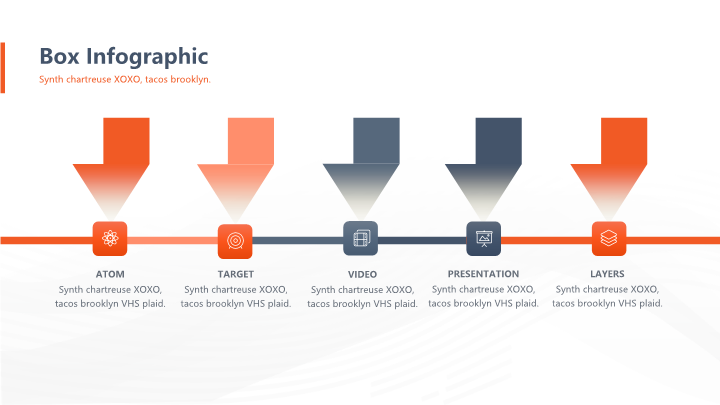 Box Infographic

Synth chartreuse XOXO, tacos brooklyn.

ATOM
Synth chartreuse XOXO, tacos brooklyn VHS plaid.

TARGET
Synth chartreuse XOXO, tacos brooklyn VHS plaid.

VIDEO
Synth chartreuse XOXO, tacos brooklyn VHS plaid.

PRESENTATION
Synth chartreuse XOXO, tacos brooklyn VHS plaid.

LAYERS
Synth chartreuse XOXO, tacos brooklyn VHS plaid.